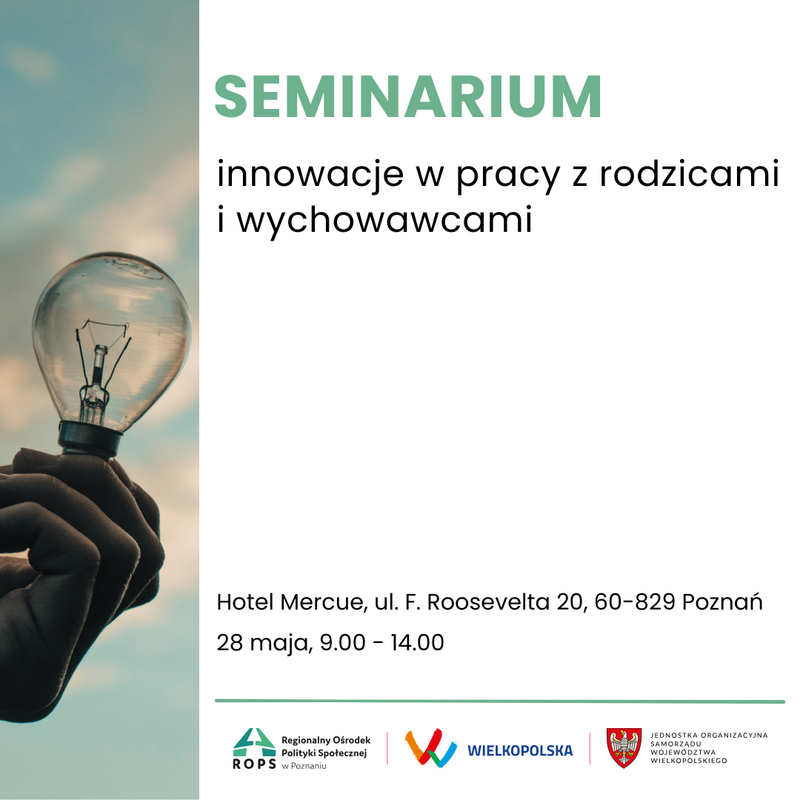 SEMINARIUM

innowacje w pracy z rodzicami i wychowawcami

Hotel Mercue, ul. F. Roosevelta 20, 60-829 Poznań

28 maja, 9.00 - 14.00

ROPS Regionalny Ośrodek Polityki Społecznej w Poznaniu

WIELKOPOLSKA

JEDNOSTKA ORGANIZACYJNA SAMORZĄDU WOJEWÓDZTWA WIELKOPOLSKIEGO